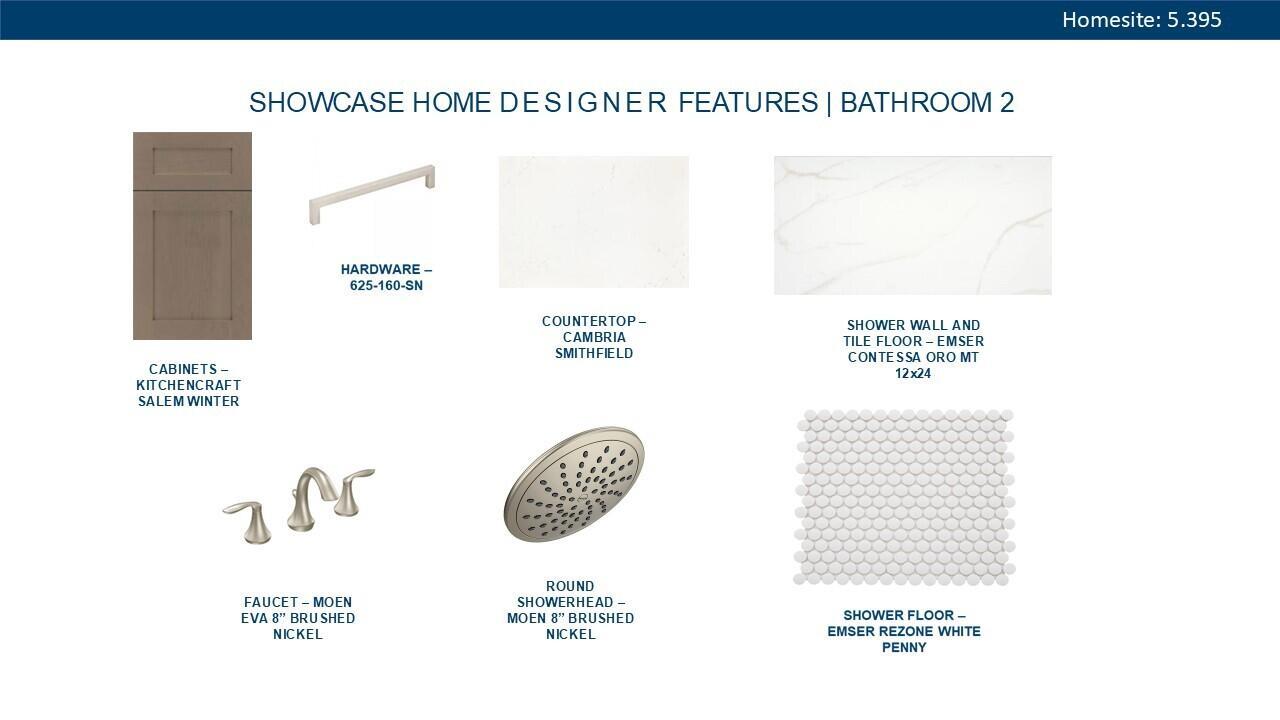 Homesite: 5.395

SHOWCASE HOME DESIGNER FEATURES | BATHROOM 2

HARDWARE – 625-160-SN

COUNTERTOP – CAMBRIA SMITHFIELD

SHOWER WALL AND TILE FLOOR – EMSER CONTESSA ORO MT 12x24

CABINETS – KITCHENCRAFT SALEM WINTER

FAUCET – MOEN EVA 8" BRUSHED NICKEL

ROUND SHOWERHEAD – MOEN 8" BRUSHED NICKEL

SHOWER FLOOR – EMSER REZONE WHITE PENNY